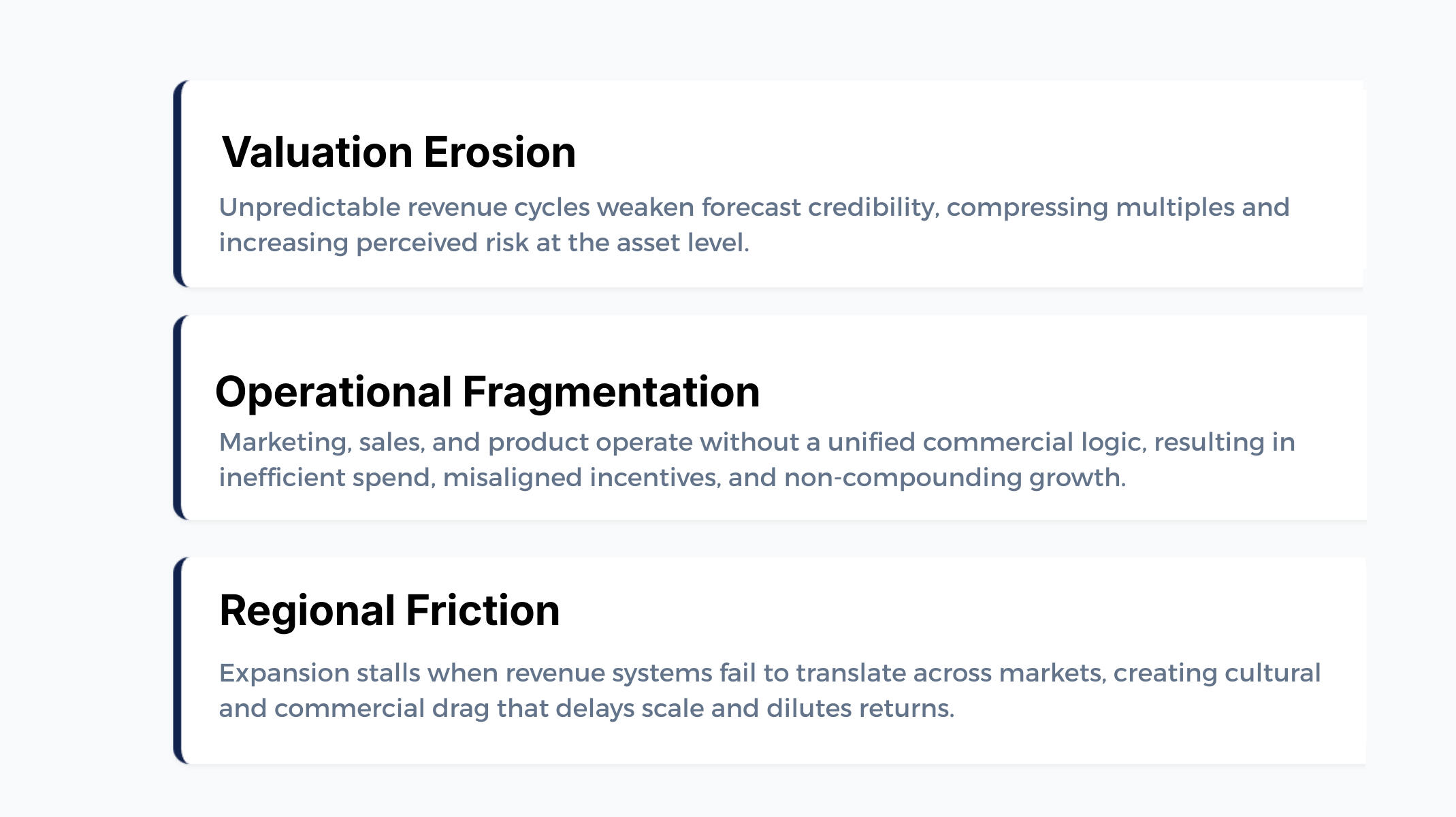 Valuation Erosion

Unpredictable revenue cycles weaken forecast credibility, compressing multiples and increasing perceived risk at the asset level.

Operational Fragmentation

Marketing, sales, and product operate without a unified commercial logic, resulting in inefficient spend, misaligned incentives, and non-compounding growth.

Regional Friction

Expansion stalls when revenue systems fail to translate across markets, creating cultural and commercial drag that delays scale and dilutes returns.